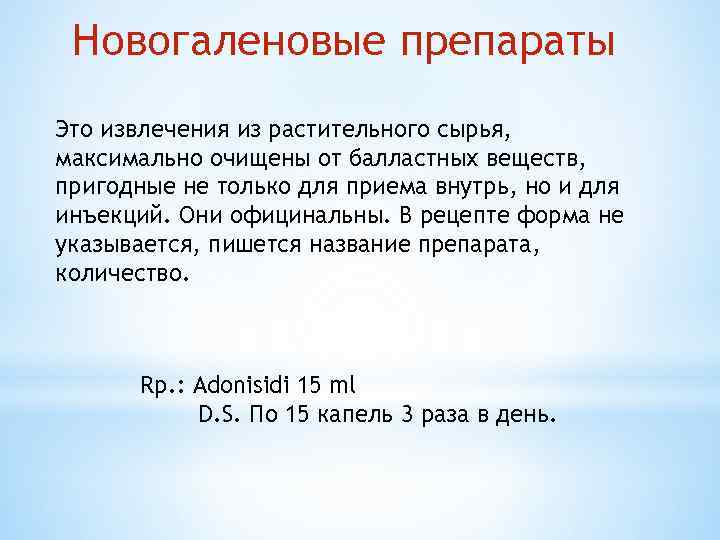 Новогаленовые препараты

Это извлечения из растительного сырья, максимально очищены от балластных веществ, пригодные не только для приема внутрь, но и для инъекций. Они официнальны. В рецепте форма не указывается, пишется название препарата, количество.

Rp.: Adonisidi 15 ml
D.S. По 15 капель 3 раза в день.